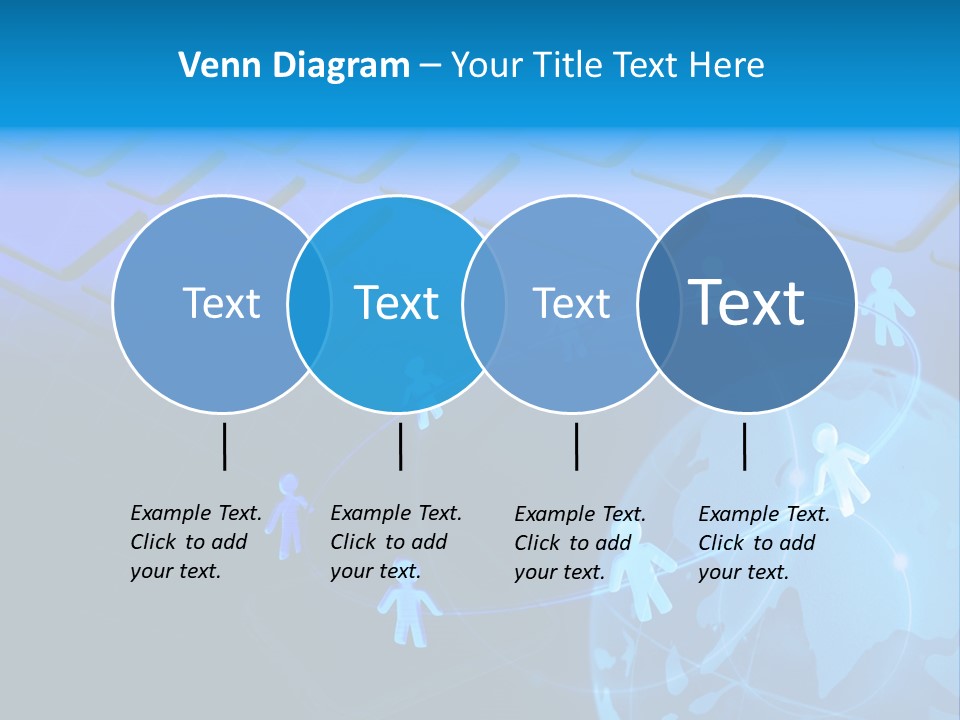 Venn Diagram – Your Title Text Here

Text

Text

Text

Text

Example Text. Click to add your text.

Example Text. Click to add your text.

Example Text. Click to add your text.

Example Text. Click to add your text.